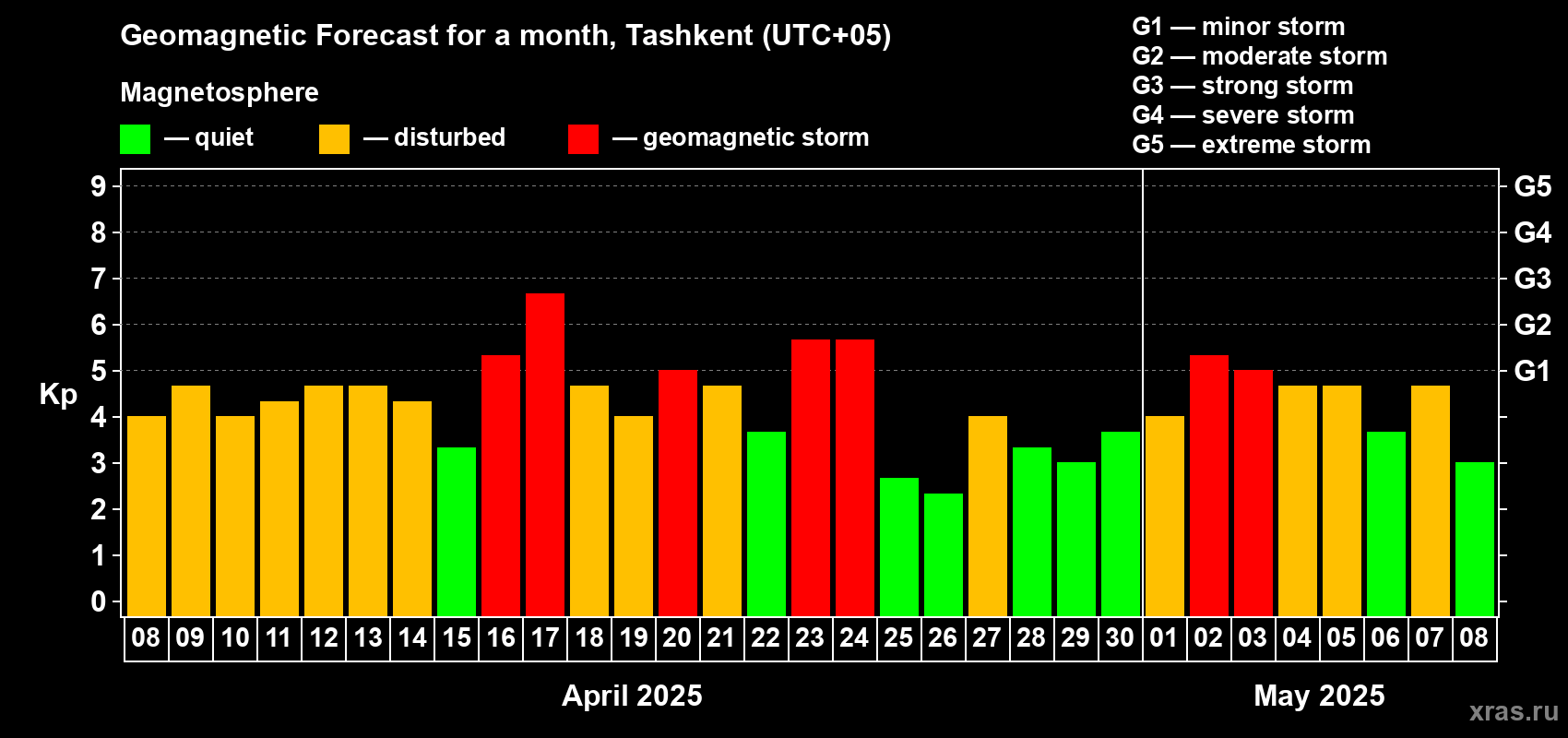 Geomagnetic Forecast for a month, Tashkent (UTC+05)

Magnetosphere

— quiet — disturbed — geomagnetic storm

G1 — minor storm
G2 — moderate storm
G3 — strong storm
G4 — severe storm
G5 — extreme storm

Kp

9
8
7
6
5
4
3
2
1
0

G5
G4
G3
G2
G1

08 09 10 11 12 13 14 15 16 17 18 19 20 21 22 23 24 25 26 27 28 29 30 01 02 03 04 05 06 07 08

April 2025

May 2025

xras.ru